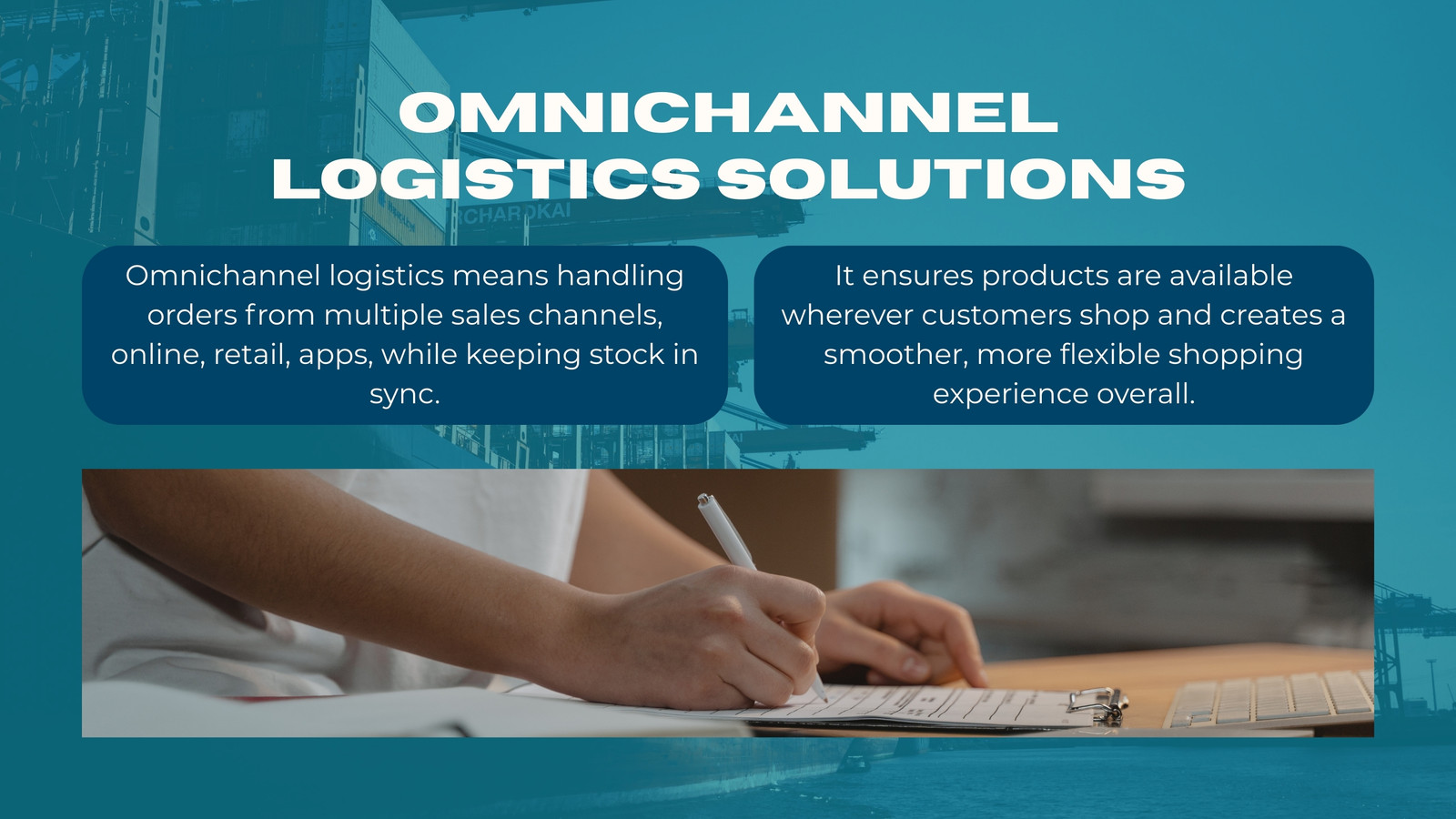 OMNICHANNEL LOGISTICS SOLUTIONS

Omnichannel logistics means handling orders from multiple sales channels, online, retail, apps, while keeping stock in sync.

It ensures products are available wherever customers shop and creates a smoother, more flexible shopping experience overall.